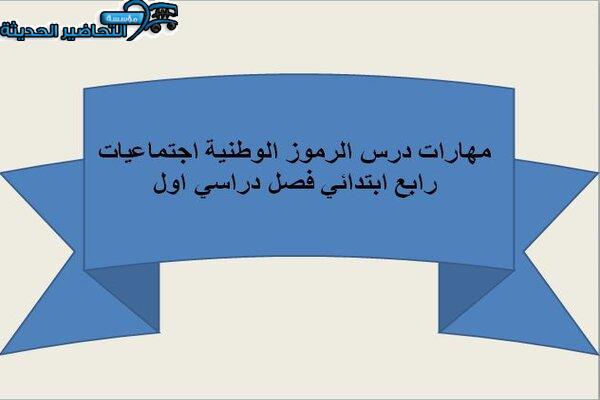 مؤسسة
التحاضير الحديثة

مهارات درس الرموز الوطنية اجتماعيات رابع ابتدائي فصل دراسي اول